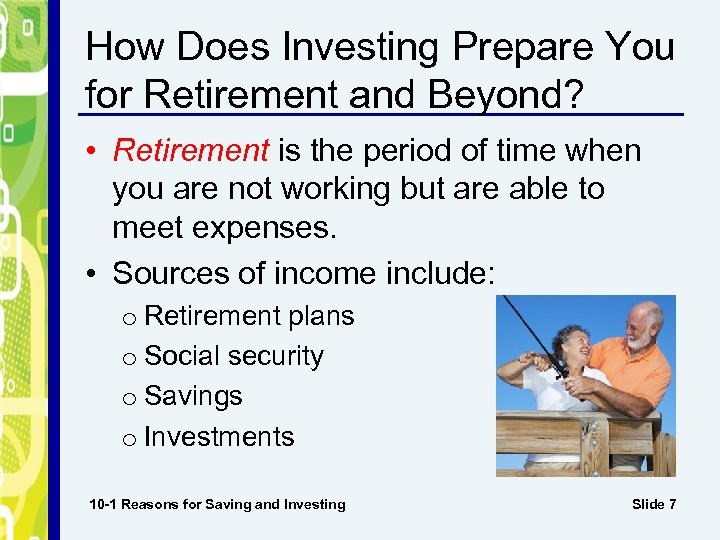 How Does Investing Prepare You for Retirement and Beyond?

• Retirement is the period of time when you are not working but are able to meet expenses.

• Sources of income include:
  o Retirement plans
  o Social security
  o Savings
  o Investments

10-1 Reasons for Saving and Investing

Slide 7